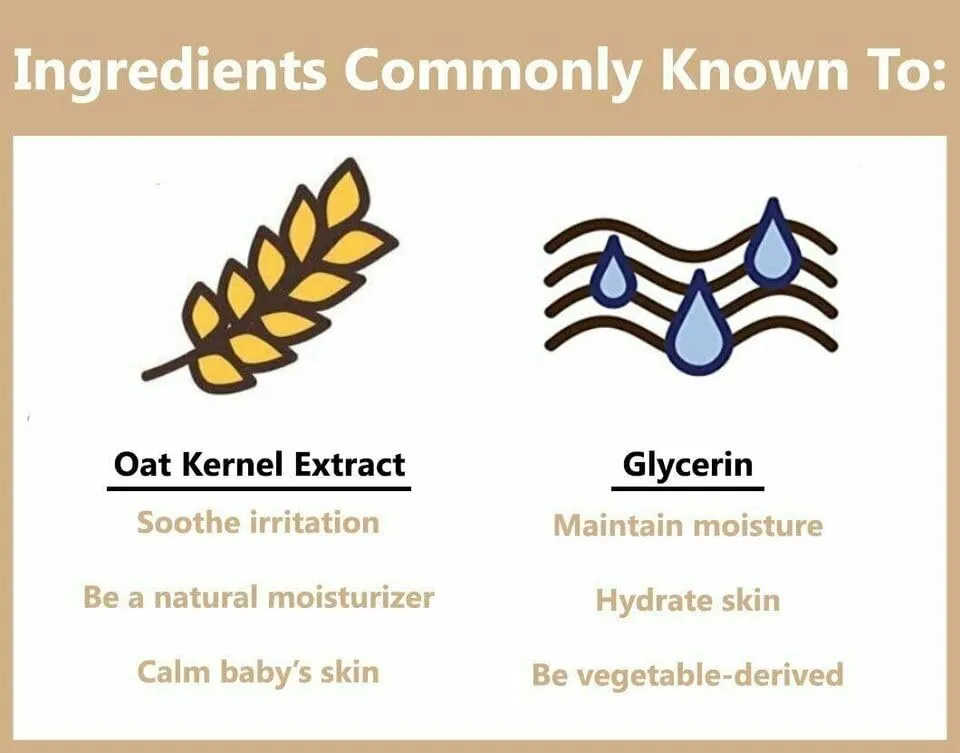 Ingredients Commonly Known To:

Oat Kernel Extract

Soothe irritation

Be a natural moisturizer

Calm baby's skin

Glycerin

Maintain moisture

Hydrate skin

Be vegetable-derived